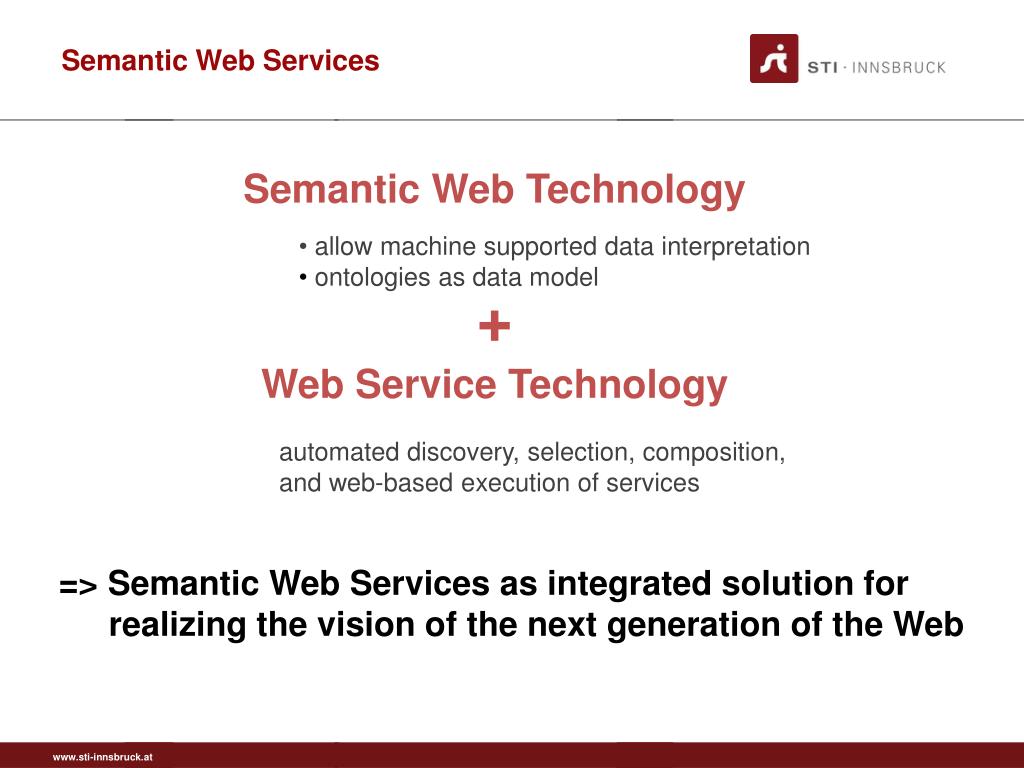 Semantic Web Services

STI · INNSBRUCK

Semantic Web Technology

• allow machine supported data interpretation
• ontologies as data model

+

Web Service Technology

automated discovery, selection, composition, and web-based execution of services

=> Semantic Web Services as integrated solution for realizing the vision of the next generation of the Web

www.sti-innsbruck.at